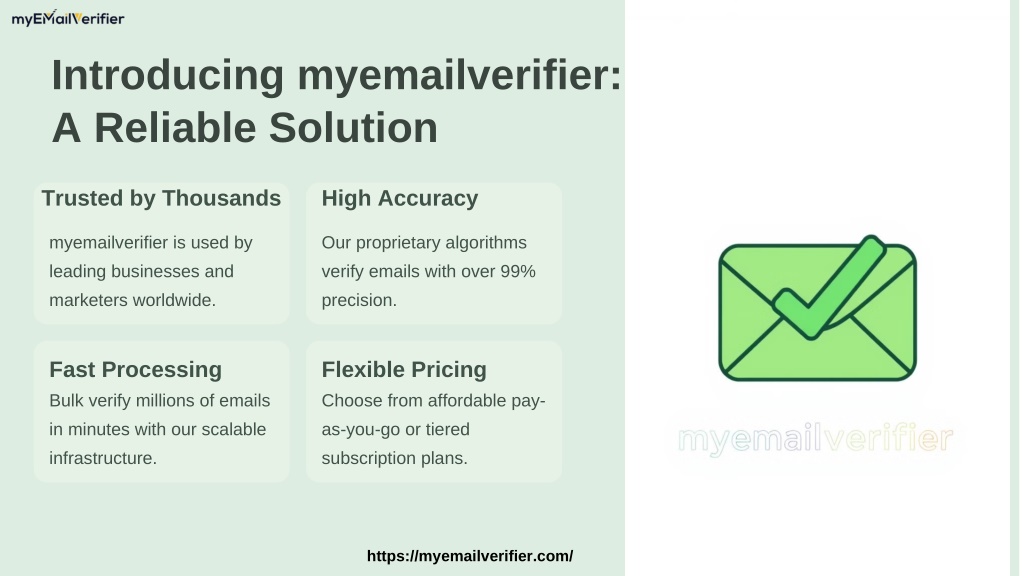 myEMailVerifier

Introducing myemailverifier: A Reliable Solution

Trusted by Thousands

myemailverifier is used by leading businesses and marketers worldwide.

High Accuracy

Our proprietary algorithms verify emails with over 99% precision.

Fast Processing

Bulk verify millions of emails in minutes with our scalable infrastructure.

Flexible Pricing

Choose from affordable pay-as-you-go or tiered subscription plans.

myemailverifier

https://myemailverifier.com/